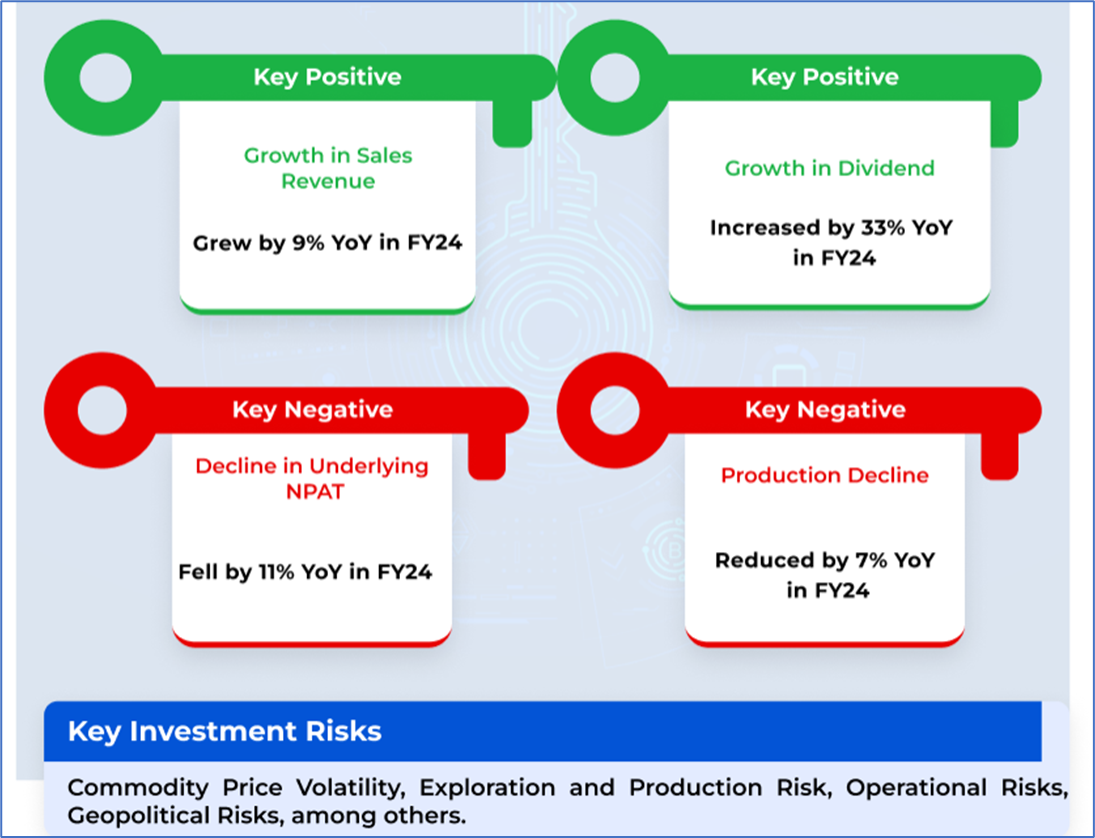 Key Positive

Growth in Sales Revenue

Grew by 9% YoY in FY24

Key Positive

Growth in Dividend

Increased by 33% YoY in FY24

Key Negative

Decline in Underlying NPAT

Fell by 11% YoY in FY24

Key Negative

Production Decline

Reduced by 7% YoY in FY24

Key Investment Risks

Commodity Price Volatility, Exploration and Production Risk, Operational Risks, Geopolitical Risks, among others.